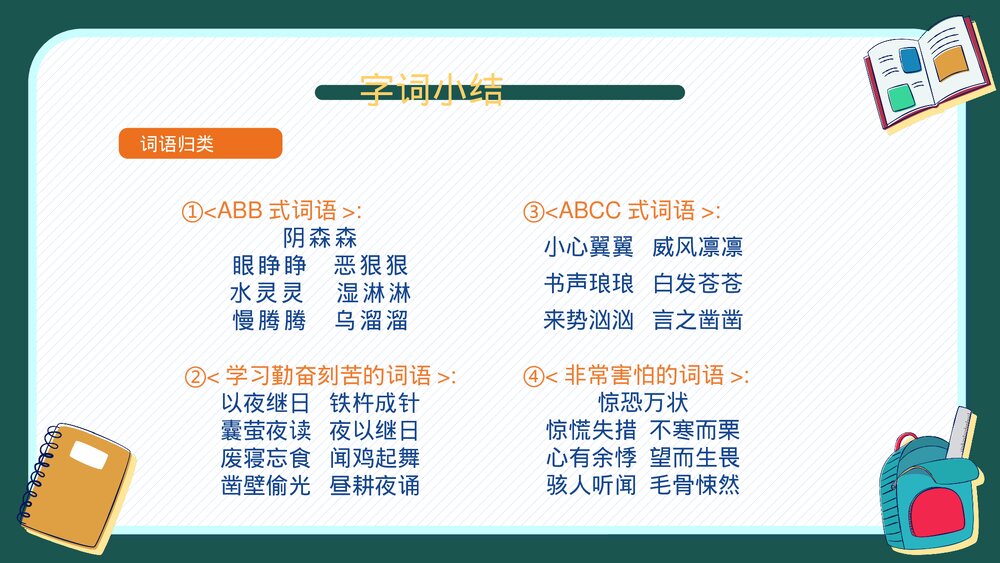 字词小结

词语归类

①<ABB 式词语 >:
阴森森
眼睁睁　恶狠狠
水灵灵　湿淋淋
慢腾腾　乌溜溜

②< 学习勤奋刻苦的词语 >:
以夜继日　铁杵成针
囊萤夜读　夜以继日
废寝忘食　闻鸡起舞
凿壁偷光　昼耕夜诵

③<ABCC 式词语 >:
小心翼翼　威风凛凛
书声琅琅　白发苍苍
来势汹汹　言之凿凿

④< 非常害怕的词语 >:
惊恐万状
惊慌失措　不寒而栗
心有余悸　望而生畏
骇人听闻　毛骨悚然